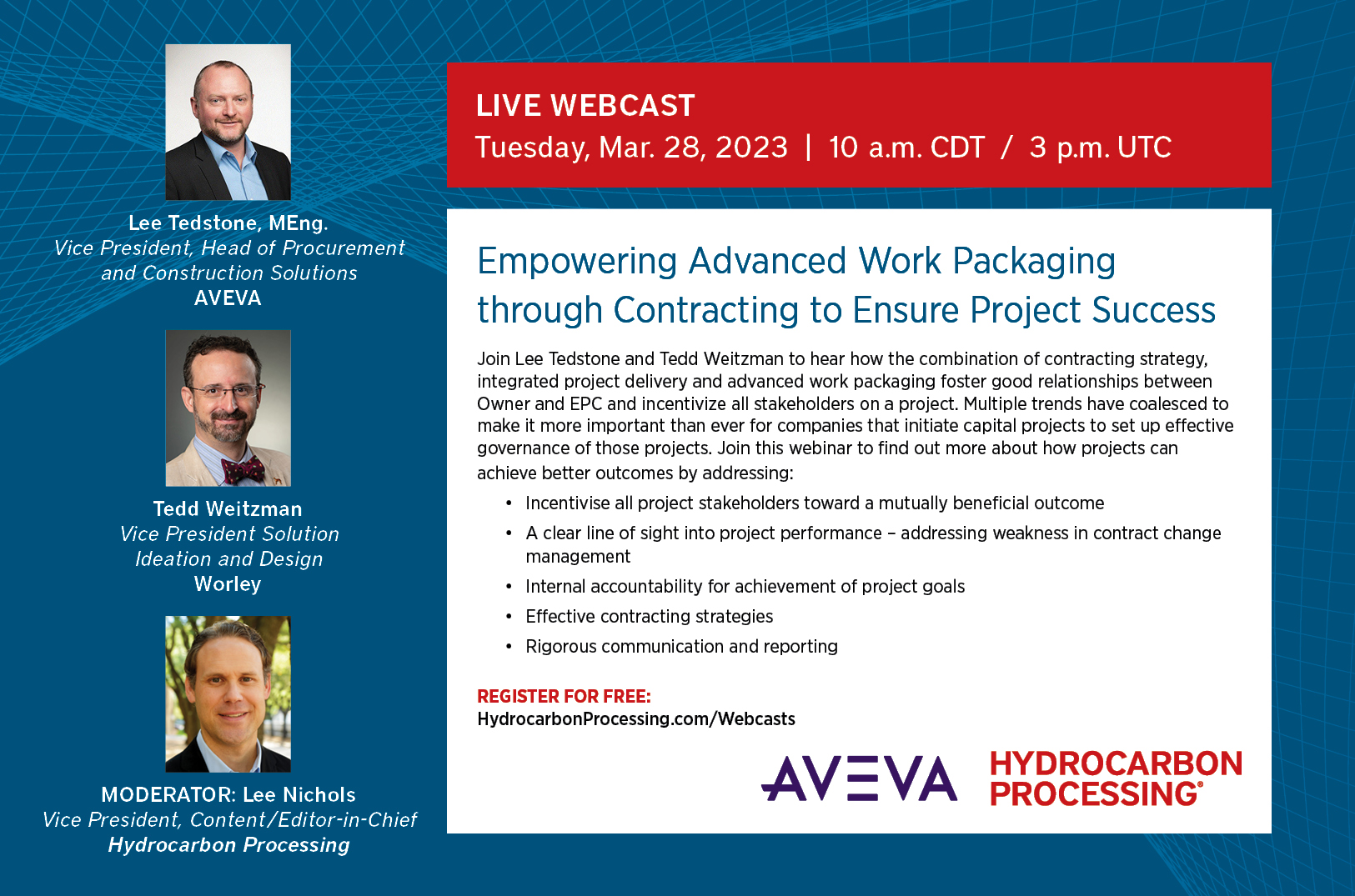 Lee Tedstone, MEng.
Vice President, Head of Procurement and Construction Solutions
AVEVA

Tedd Weitzman
Vice President Solution Ideation and Design
Worley

MODERATOR: Lee Nichols
Vice President, Content/Editor-in-Chief
Hydrocarbon Processing

LIVE WEBCAST
Tuesday, Mar. 28, 2023 | 10 a.m. CDT / 3 p.m. UTC

Empowering Advanced Work Packaging through Contracting to Ensure Project Success

Join Lee Tedstone and Tedd Weitzman to hear how the combination of contracting strategy, integrated project delivery and advanced work packaging foster good relationships between Owner and EPC and incentivize all stakeholders on a project. Multiple trends have coalesced to make it more important than ever for companies that initiate capital projects to set up effective governance of those projects. Join this webinar to find out more about how projects can achieve better outcomes by addressing:

• Incentivise all project stakeholders toward a mutually beneficial outcome
• A clear line of sight into project performance – addressing weakness in contract change management
• Internal accountability for achievement of project goals
• Effective contracting strategies
• Rigorous communication and reporting

REGISTER FOR FREE:
HydrocarbonProcessing.com/Webcasts

AVEVA HYDROCARBON PROCESSING®